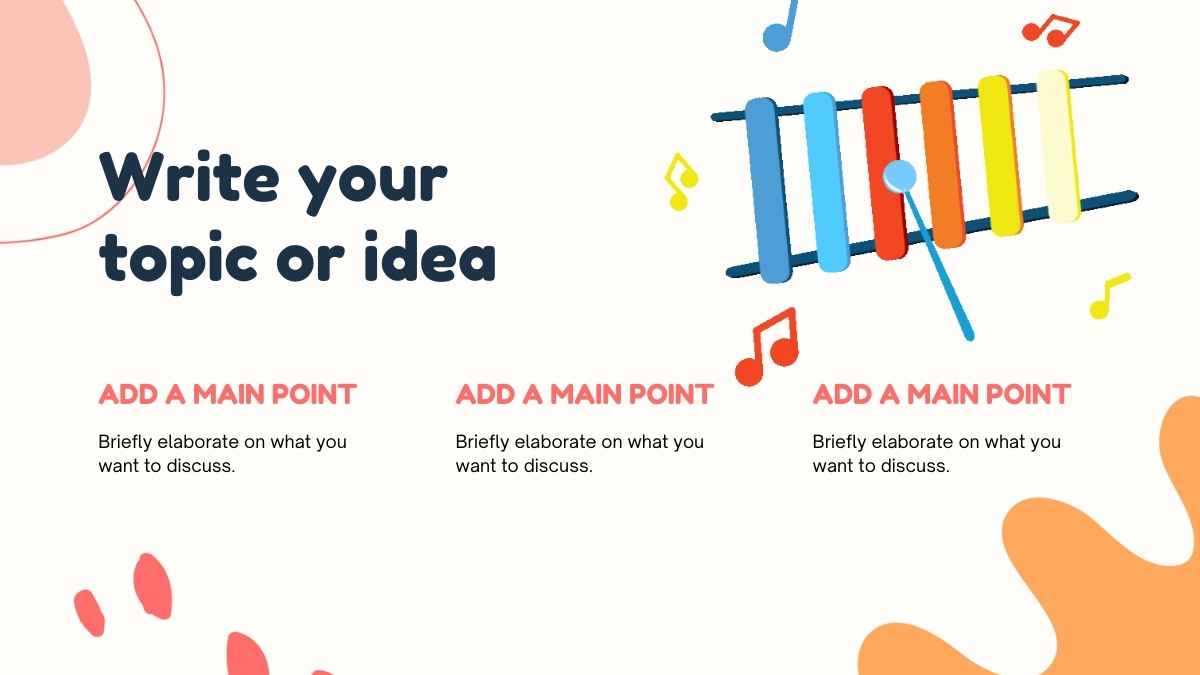 Write your topic or idea

ADD A MAIN POINT

Briefly elaborate on what you want to discuss.

ADD A MAIN POINT

Briefly elaborate on what you want to discuss.

ADD A MAIN POINT

Briefly elaborate on what you want to discuss.